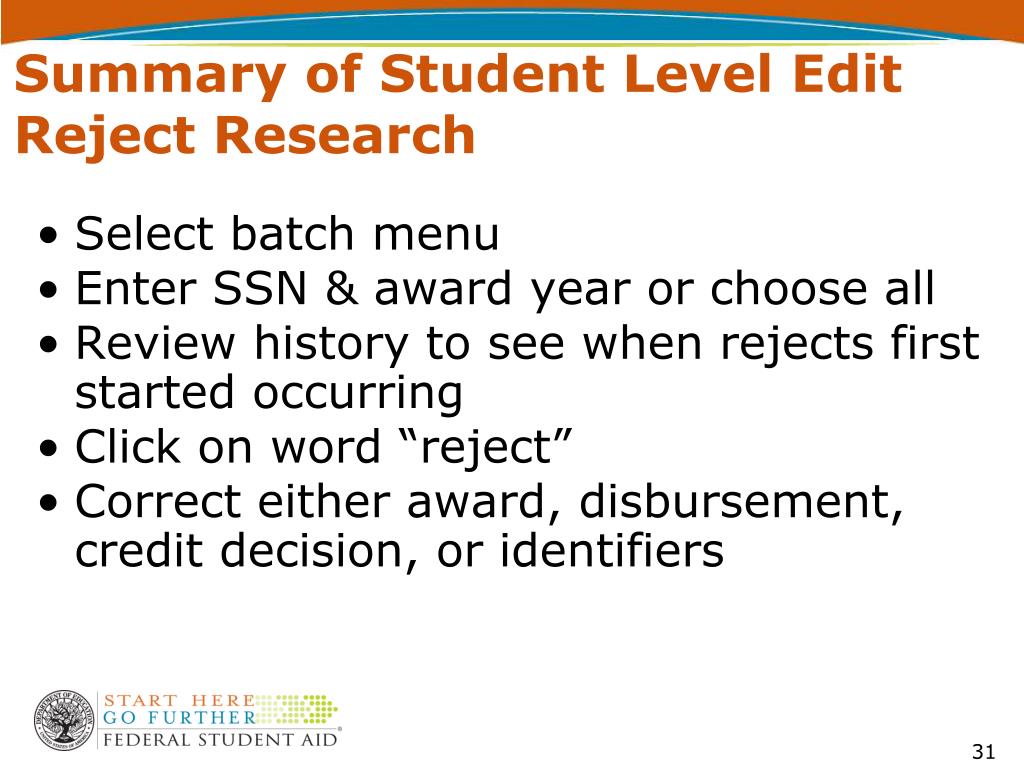 Summary of Student Level Edit Reject Research

• Select batch menu
• Enter SSN & award year or choose all
• Review history to see when rejects first started occurring
• Click on word “reject”
• Correct either award, disbursement, credit decision, or identifiers

START HERE
GO FURTHER
FEDERAL STUDENT AID

31